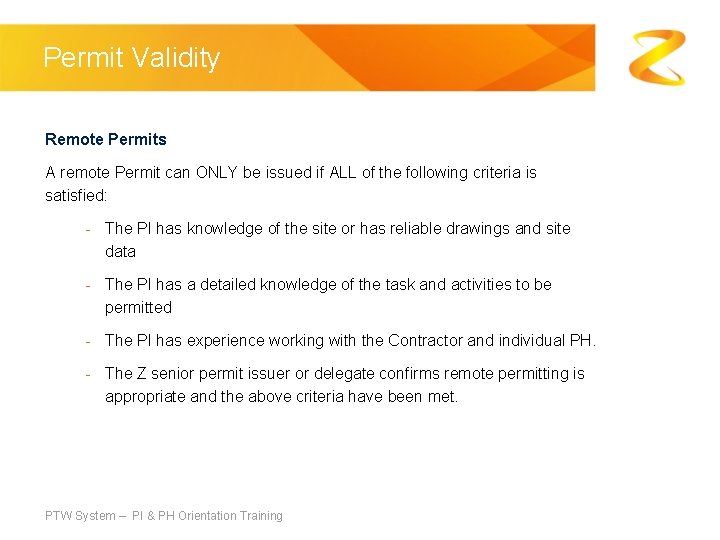 Permit Validity

Remote Permits

A remote Permit can ONLY be issued if ALL of the following criteria is satisfied:

- The PI has knowledge of the site or has reliable drawings and site data
- The PI has a detailed knowledge of the task and activities to be permitted
- The PI has experience working with the Contractor and individual PH.
- The Z senior permit issuer or delegate confirms remote permitting is appropriate and the above criteria have been met.

PTW System – PI & PH Orientation Training